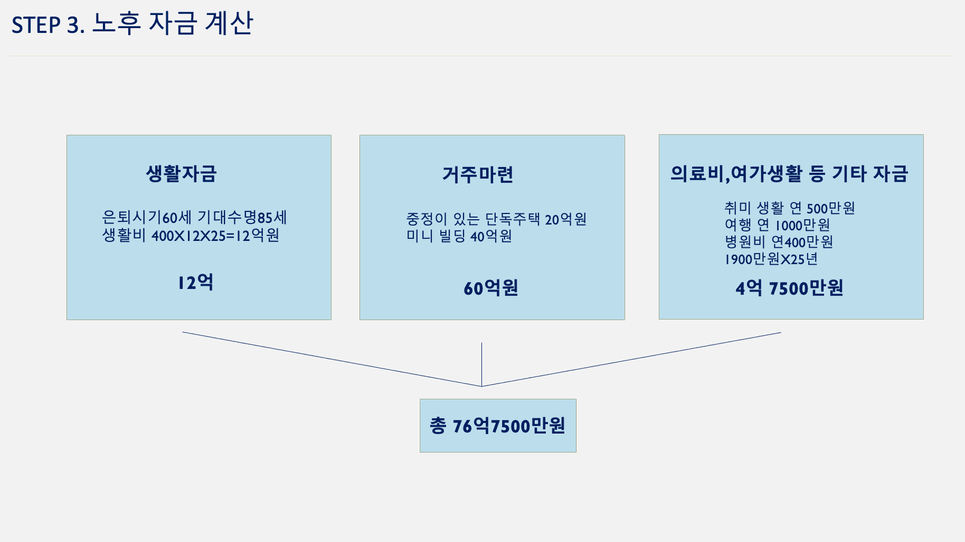 STEP 3. 노후 자금 계산

생활자금

은퇴시기60세 기대수명85세
생활비 400X12X25=12억원

12억

거주마련

중정이 있는 단독주택 20억원
미니 빌딩 40억원

60억원

의료비,여가생활 등 기타 자금

취미 생활 연 500만원
여행 연 1000만원
병원비 연400만원
1900만원X25년

4억 7500만원

총 76억7500만원